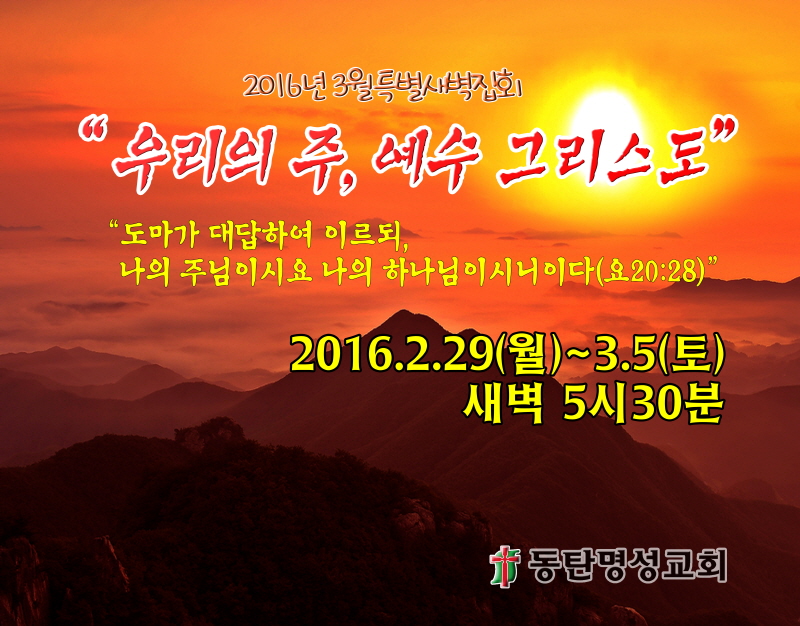 2016년 3월특별새벽집회

“우리의 주, 예수 그리스도”

“도마가 대답하여 이르되, 나의 주님이시요 나의 하나님이시니이다(요20:28)”

2016.2.29(월)~3.5(토)
새벽 5시30분

동탄명성교회